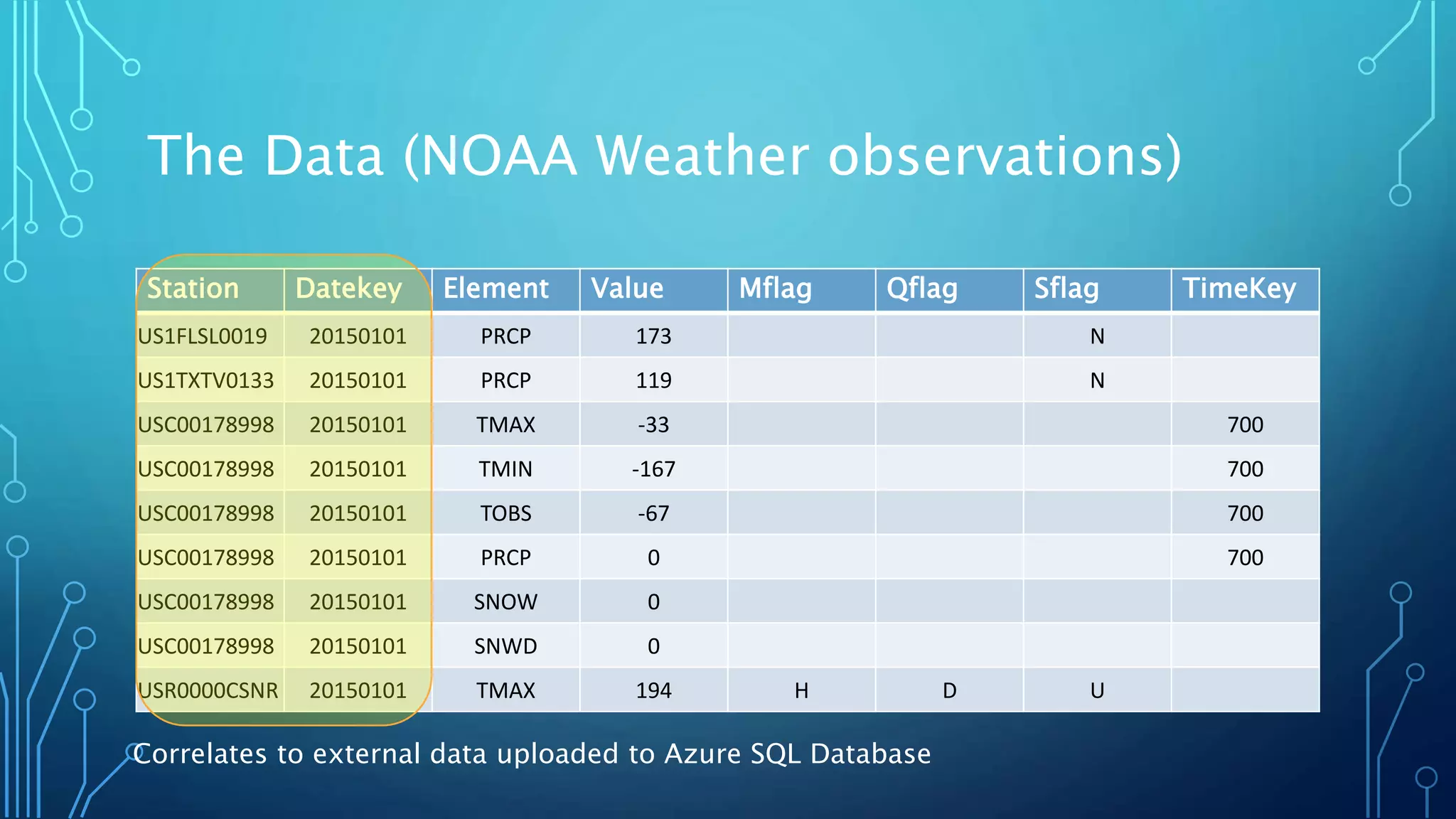 The Data (NOAA Weather observations)

| Station | Datekey | Element | Value | Mflag | Qflag | Sflag | TimeKey |
|---|---|---|---|---|---|---|---|
| US1FLSL0019 | 20150101 | PRCP | 173 | | | N | |
| US1TXTV0133 | 20150101 | PRCP | 119 | | | N | |
| USC00178998 | 20150101 | TMAX | -33 | | | | 700 |
| USC00178998 | 20150101 | TMIN | -167 | | | | 700 |
| USC00178998 | 20150101 | TOBS | -67 | | | | 700 |
| USC00178998 | 20150101 | PRCP | 0 | | | | 700 |
| USC00178998 | 20150101 | SNOW | 0 | | | | |
| USC00178998 | 20150101 | SNWD | 0 | | | | |
| USR0000CSNR | 20150101 | TMAX | 194 | H | D | U | |

Correlates to external data uploaded to Azure SQL Database